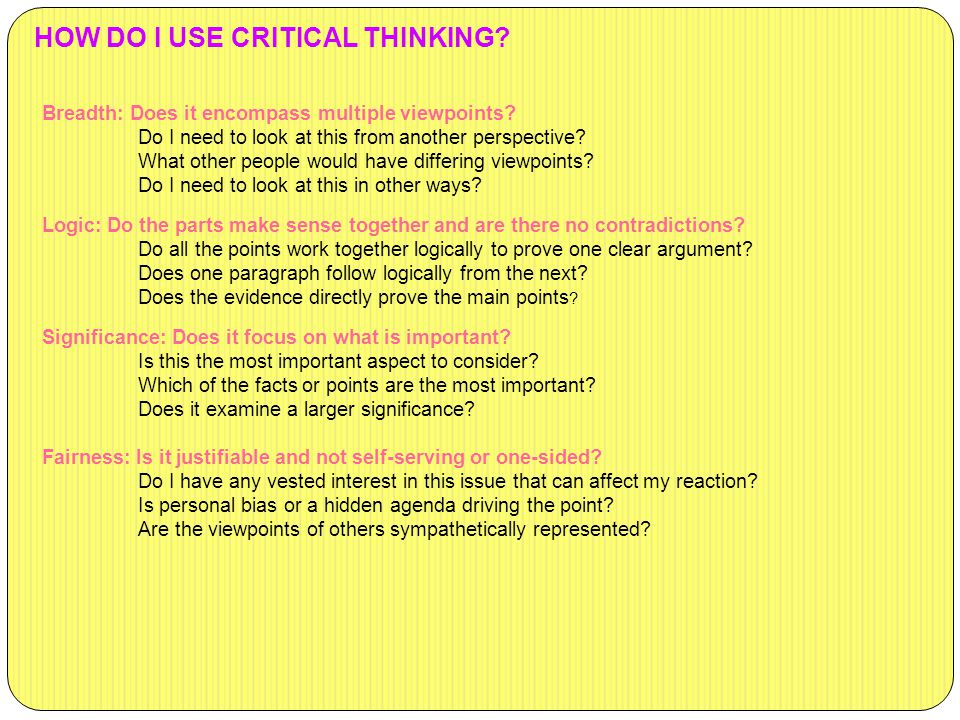 HOW DO I USE CRITICAL THINKING?

Breadth: Does it encompass multiple viewpoints?
Do I need to look at this from another perspective?
What other people would have differing viewpoints?
Do I need to look at this in other ways?

Logic: Do the parts make sense together and are there no contradictions?
Do all the points work together logically to prove one clear argument?
Does one paragraph follow logically from the next?
Does the evidence directly prove the main points?

Significance: Does it focus on what is important?
Is this the most important aspect to consider?
Which of the facts or points are the most important?
Does it examine a larger significance?

Fairness: Is it justifiable and not self-serving or one-sided?
Do I have any vested interest in this issue that can affect my reaction?
Is personal bias or a hidden agenda driving the point?
Are the viewpoints of others sympathetically represented?